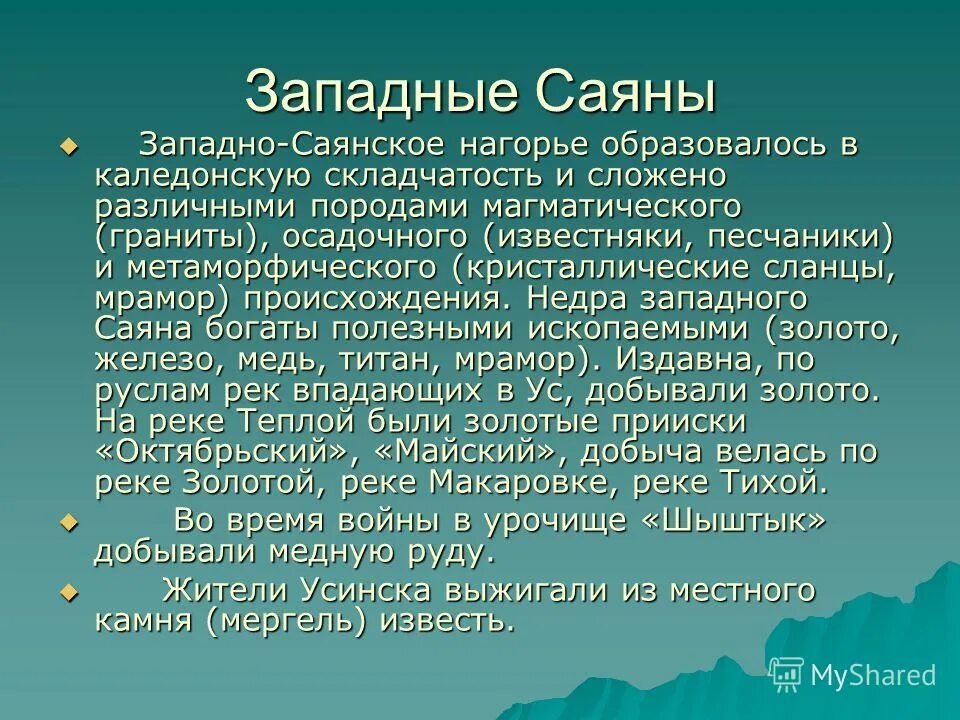 Западные Саяны

Западно-Саянское нагорье образовалось в каледонскую складчатость и сложено различными породами магматического (граниты), осадочного (известняки, песчаники) и метаморфического (кристаллические сланцы, мрамор) происхождения. Недра западного Саяна богаты полезными ископаемыми (золото, железо, медь, титан, мрамор). Издавна, по руслам рек впадающих в Ус, добывали золото. На реке Теплой были золотые прииски «Октябрьский», «Майский», добыча велась по реке Золотой, реке Макаровке, реке Тихой.

Во время войны в урочище «Шыштык» добывали медную руду.

Жители Усинска выжигали из местного камня (мергель) известь.

MyShared